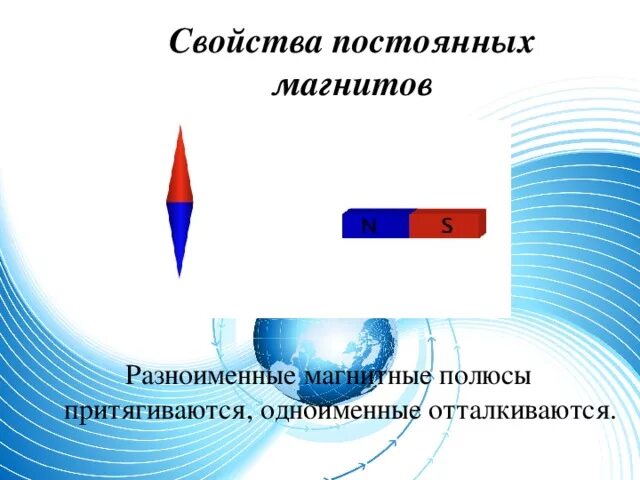 Свойства постоянных магнитов

N S

Разноименные магнитные полюсы притягиваются, одноименные отталкиваются.